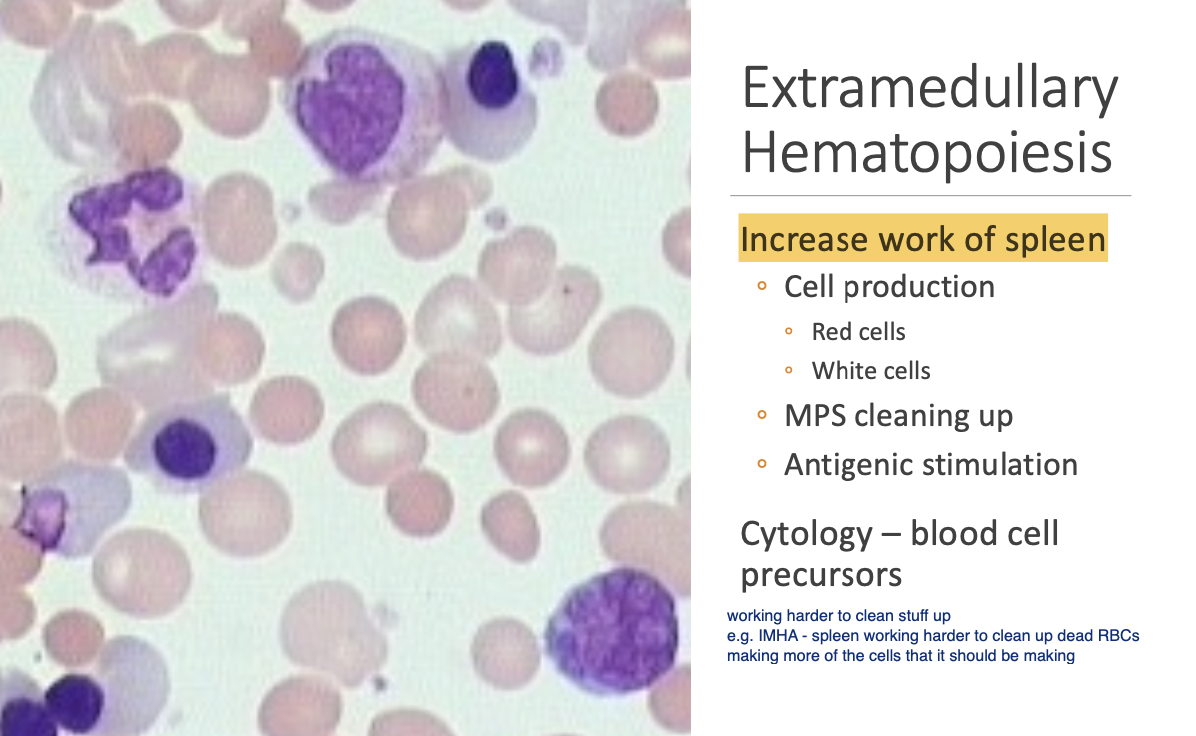 Extramedullary Hematopoiesis

Increase work of spleen
◦ Cell production
◦ Red cells
◦ White cells
◦ MPS cleaning up
◦ Antigenic stimulation

Cytology – blood cell precursors

working harder to clean stuff up
e.g. IMHA - spleen working harder to clean up dead RBCs
making more of the cells that it should be making